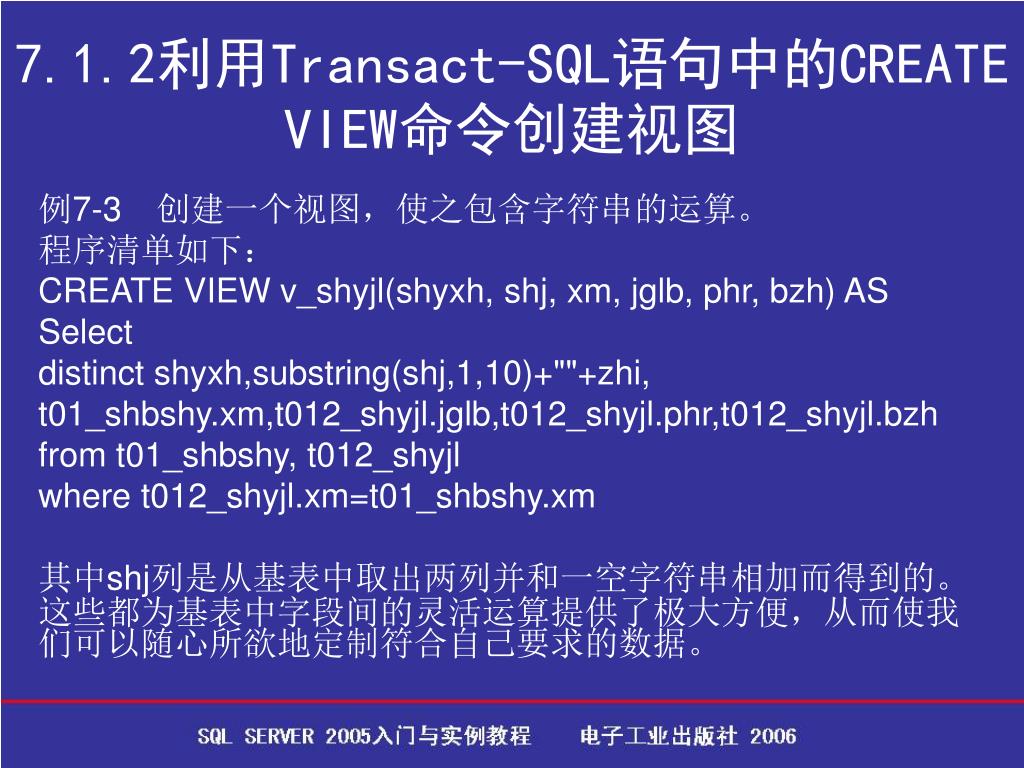 7.1.2利用Transact-SQL语句中的CREATE VIEW命令创建视图

例7-3　创建一个视图，使之包含字符串的运算。
程序清单如下：
CREATE VIEW v_shyjl(shyxh, shj, xm, jglb, phr, bzh) AS
Select
distinct shyxh,substring(shj,1,10)+""+zhi,
t01_shbshy.xm,t012_shyjl.jglb,t012_shyjl.phr,t012_shyjl.bzh
from t01_shbshy, t012_shyjl
where t012_shyjl.xm=t01_shbshy.xm

其中shj列是从基表中取出两列并和一空字符串相加而得到的。这些都为基表中字段间的灵活运算提供了极大方便，从而使我们可以随心所欲地定制符合自己要求的数据。

SQL SERVER 2005入门与实例教程　　电子工业出版社 2006